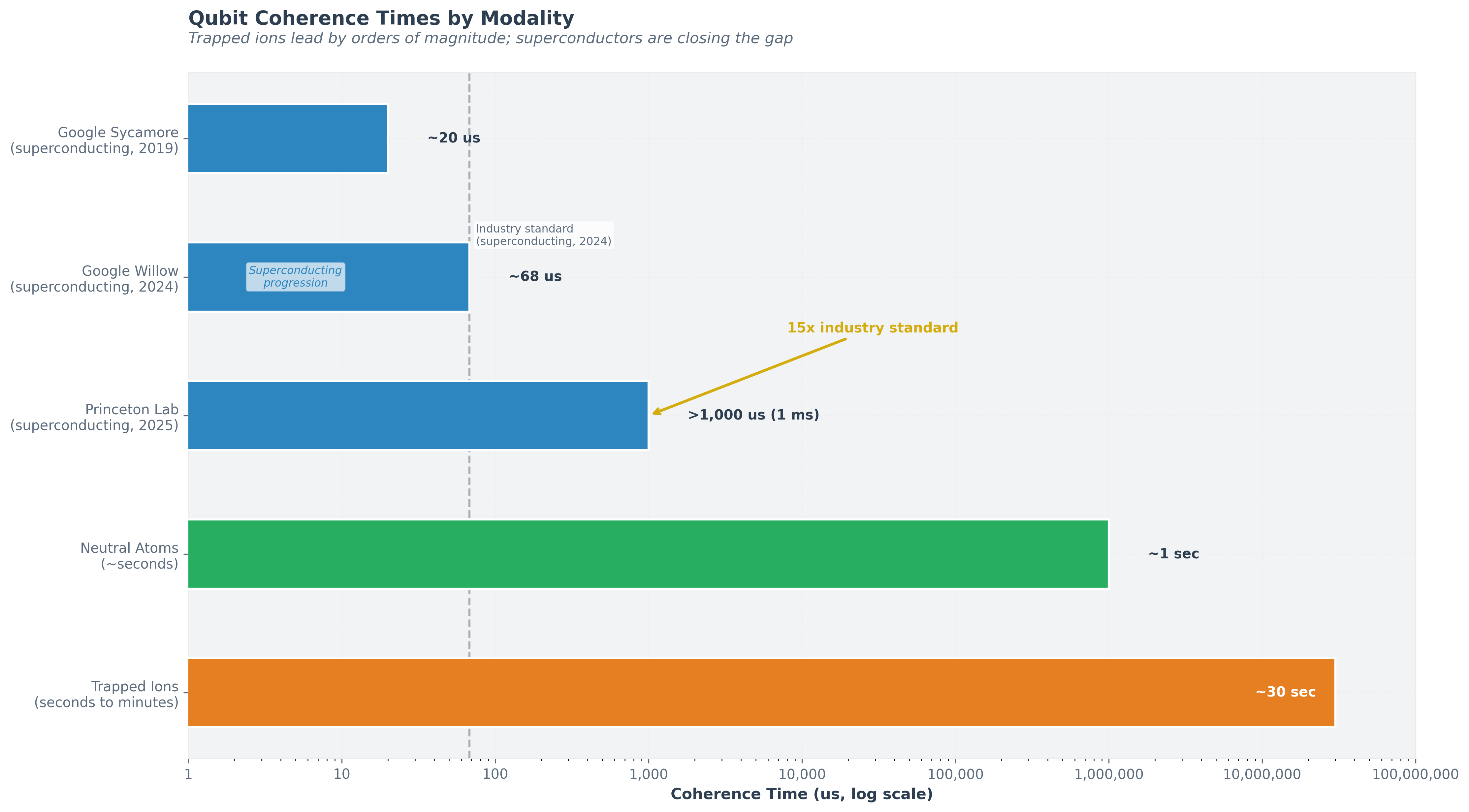 Qubit Coherence Times by Modality

Trapped ions lead by orders of magnitude; superconductors are closing the gap

Google Sycamore (superconducting, 2019)

~20 us

Industry standard (superconducting, 2024)

Google Willow (superconducting, 2024)

Superconducting progression

~68 us

15x industry standard

Princeton Lab (superconducting, 2025)

>1,000 us (1 ms)

Neutral Atoms (~seconds)

~1 sec

Trapped Ions (seconds to minutes)

~30 sec

1
10
100
1,000
10,000
100,000
1,000,000
10,000,000
100,000,000

Coherence Time (us, log scale)